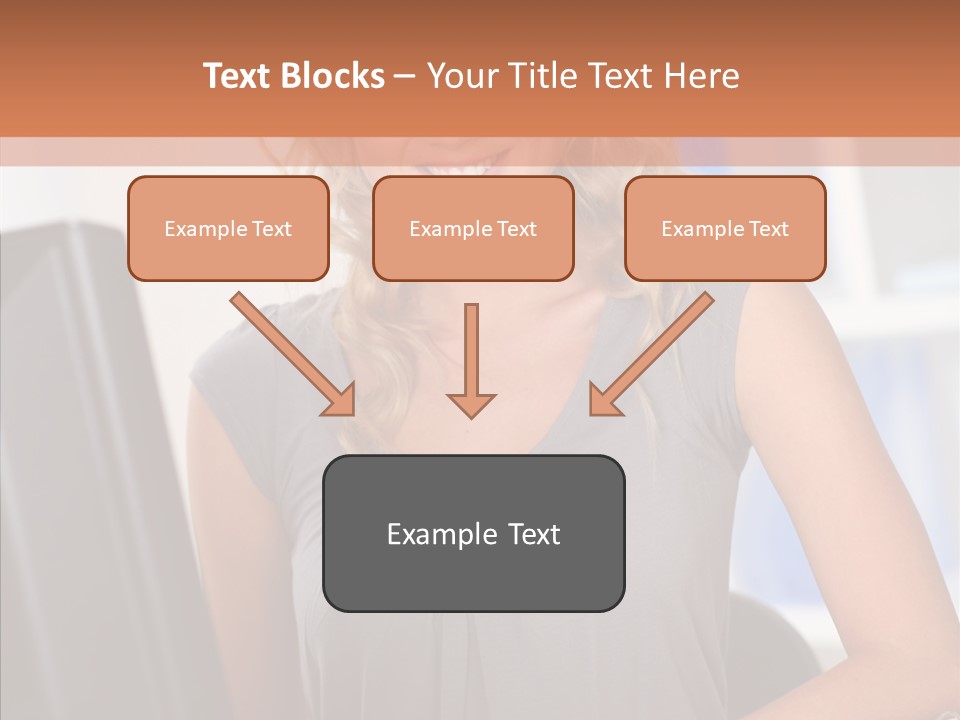 Text Blocks – Your Title Text Here

Example Text

Example Text

Example Text

Example Text